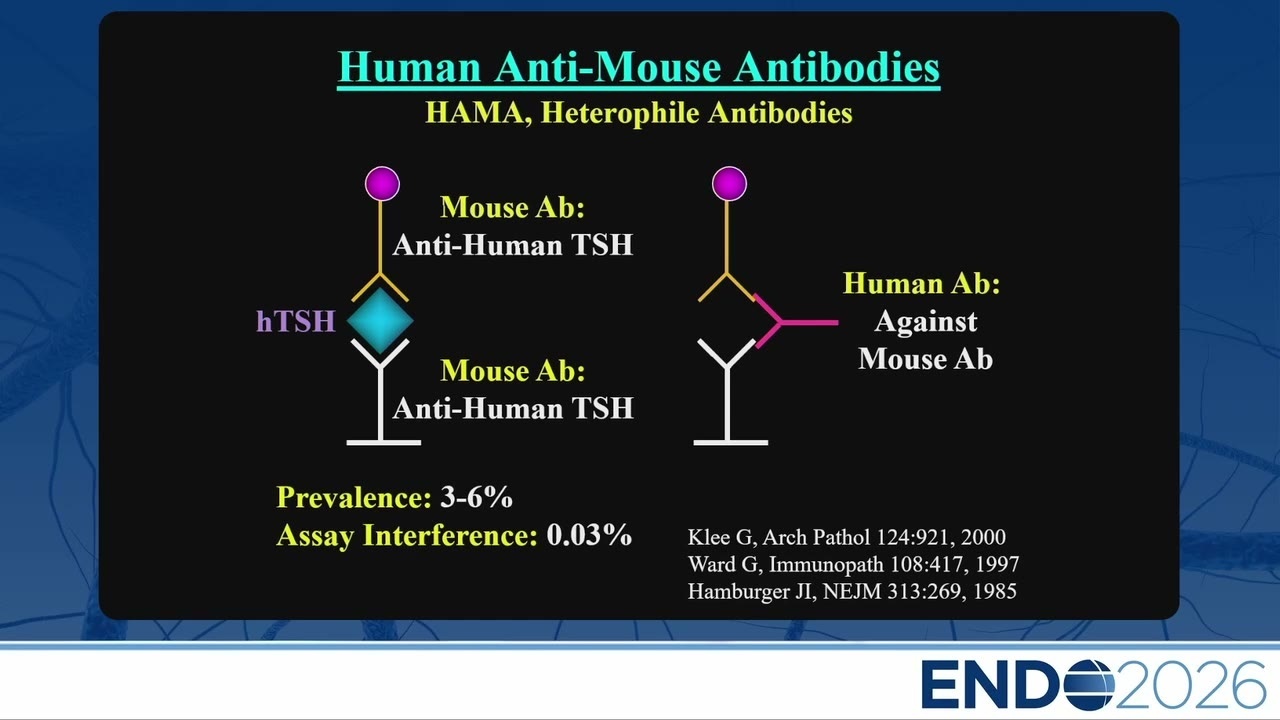 Human Anti-Mouse Antibodies
HAMA, Heterophile Antibodies

Mouse Ab:
Anti-Human TSH

hTSH

Mouse Ab:
Anti-Human TSH

Human Ab:
Against
Mouse Ab

Prevalence: 3-6%
Assay Interference: 0.03%

Klee G, Arch Pathol 124:921, 2000
Ward G, Immunopath 108:417, 1997
Hamburger JI, NEJM 313:269, 1985

ENDO2026